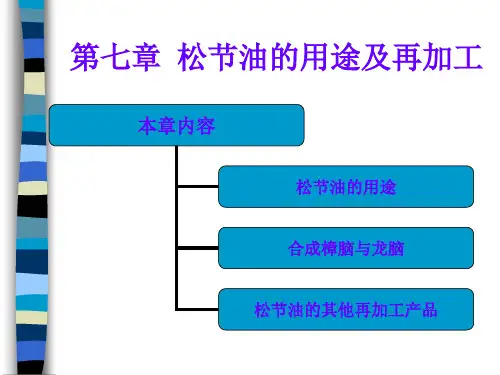 第七章 松节油的用途及再加工

本章内容

松节油的用途

合成樟脑与龙脑

松节油的其他再加工产品